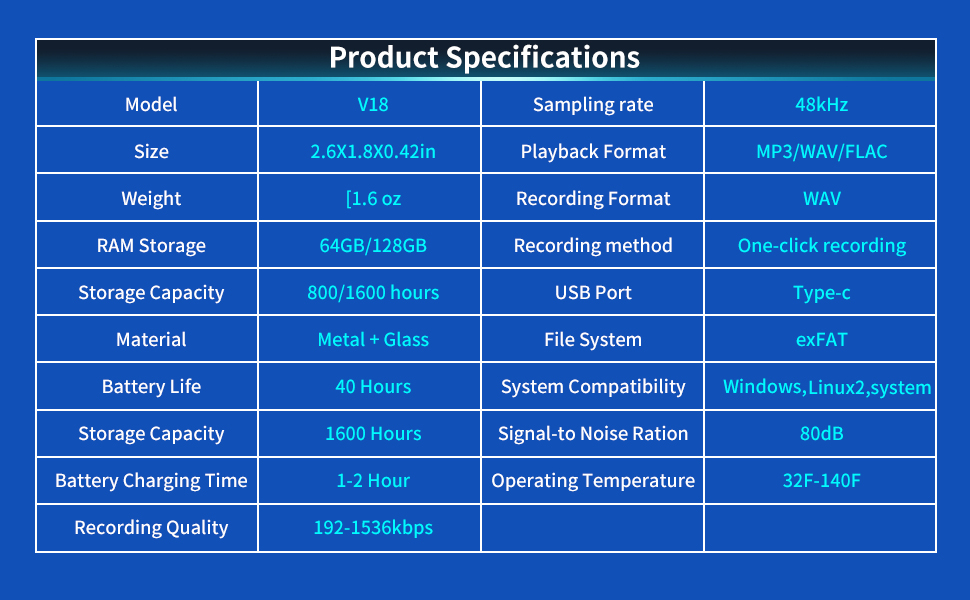 Product Specifications

| Model | V18 | Sampling rate | 48kHz |
|---|---|---|---|
| Size | 2.6X1.8X0.42in | Playback Format | MP3/WAV/FLAC |
| Weight | [1.6 oz | Recording Format | WAV |
| RAM Storage | 64GB/128GB | Recording method | One-click recording |
| Storage Capacity | 800/1600 hours | USB Port | Type-c |
| Material | Metal + Glass | File System | exFAT |
| Battery Life | 40 Hours | System Compatibility | Windows,Linux2,system |
| Storage Capacity | 1600 Hours | Signal-to Noise Ration | 80dB |
| Battery Charging Time | 1-2 Hour | Operating Temperature | 32F-140F |
| Recording Quality | 192-1536kbps | | |